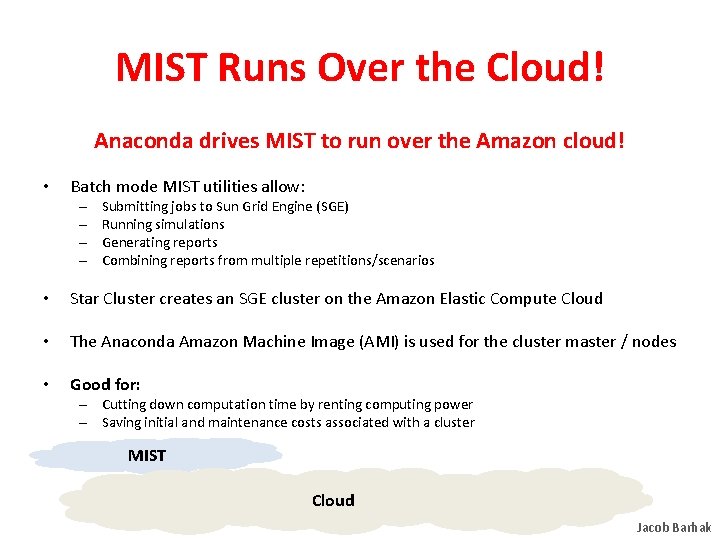 MIST Runs Over the Cloud!

Anaconda drives MIST to run over the Amazon cloud!

• Batch mode MIST utilities allow:
  – Submitting jobs to Sun Grid Engine (SGE)
  – Running simulations
  – Generating reports
  – Combining reports from multiple repetitions/scenarios

• Star Cluster creates an SGE cluster on the Amazon Elastic Compute Cloud

• The Anaconda Amazon Machine Image (AMI) is used for the cluster master / nodes

• Good for:
  – Cutting down computation time by renting computing power
  – Saving initial and maintenance costs associated with a cluster

MIST

Cloud

Jacob Barhak